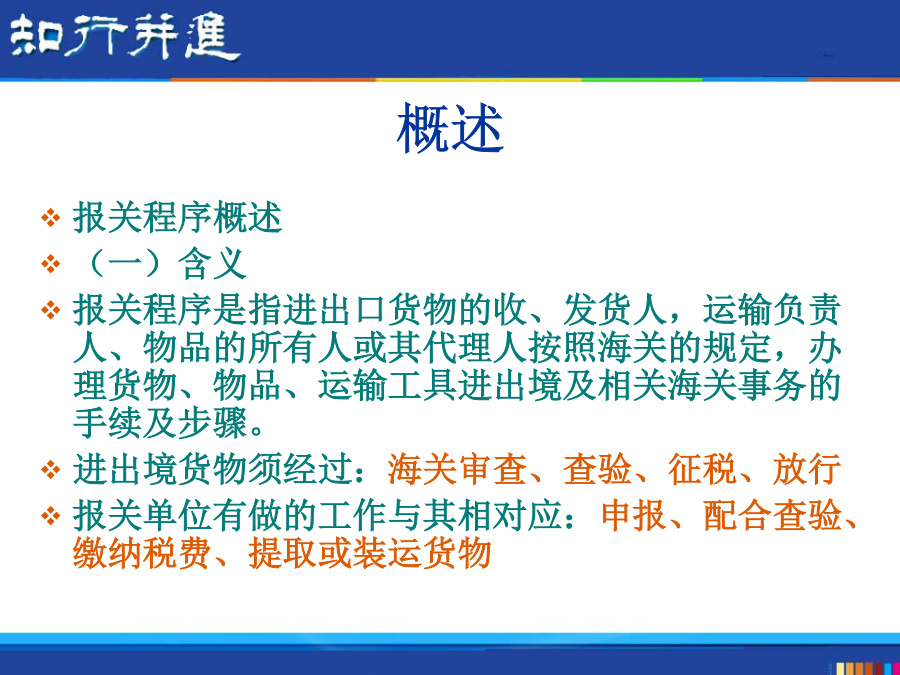 知行并進

概述

❖ 报关程序概述

❖ （一）含义

❖ 报关程序是指进出口货物的收、发货人，运输负责人、物品的所有人或其代理人按照海关的规定，办理货物、物品、运输工具进出境及相关海关事务的手续及步骤。

❖ 进出境货物须经过：海关审查、查验、征税、放行

❖ 报关单位有做的工作与其相对应：申报、配合查验、缴纳税费、提取或装运货物